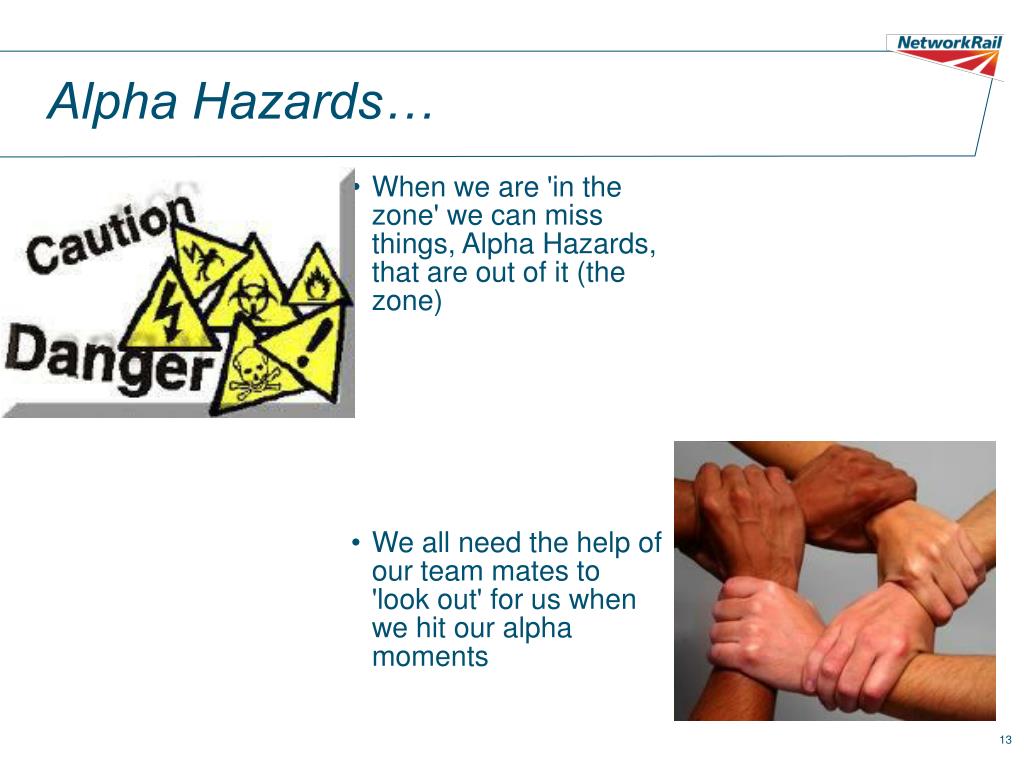 NetworkRail

Alpha Hazards…

Caution

Danger

• When we are 'in the zone' we can miss things, Alpha Hazards, that are out of it (the zone)

• We all need the help of our team mates to 'look out' for us when we hit our alpha moments

13